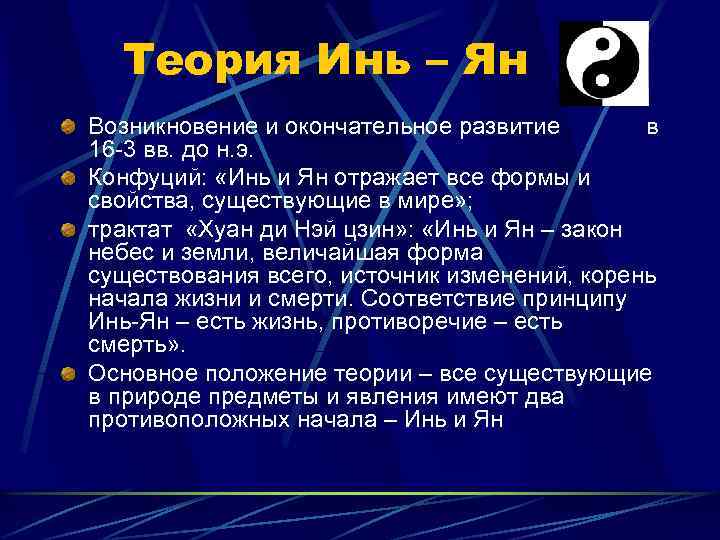 Теория Инь – Ян

Возникновение и окончательное развитие в 16-3 вв. до н.э.

Конфуций: «Инь и Ян отражает все формы и свойства, существующие в мире»;

трактат «Хуан ди Нэй цзин»: «Инь и Ян – закон небес и земли, величайшая форма существования всего, источник изменений, корень начала жизни и смерти. Соответствие принципу Инь-Ян – есть жизнь, противоречие – есть смерть».

Основное положение теории – все существующие в природе предметы и явления имеют два противоположных начала – Инь и Ян